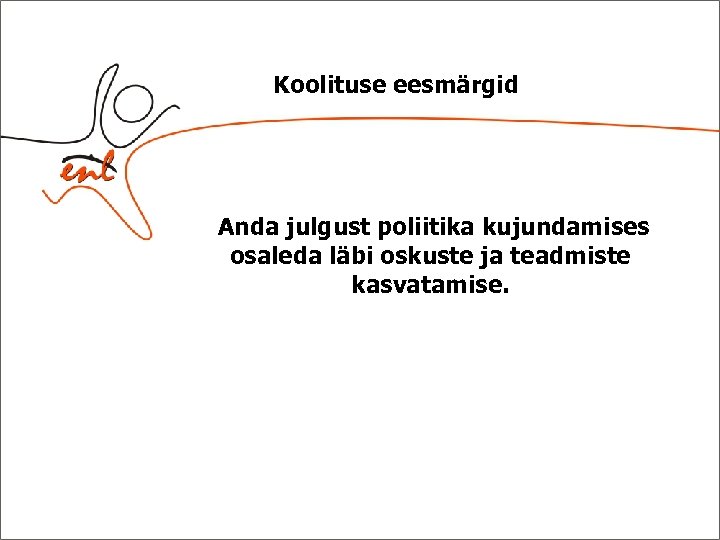 enl

Koolituse eesmärgid

Anda julgust poliitika kujundamises osaleda läbi oskuste ja teadmiste kasvatamise.